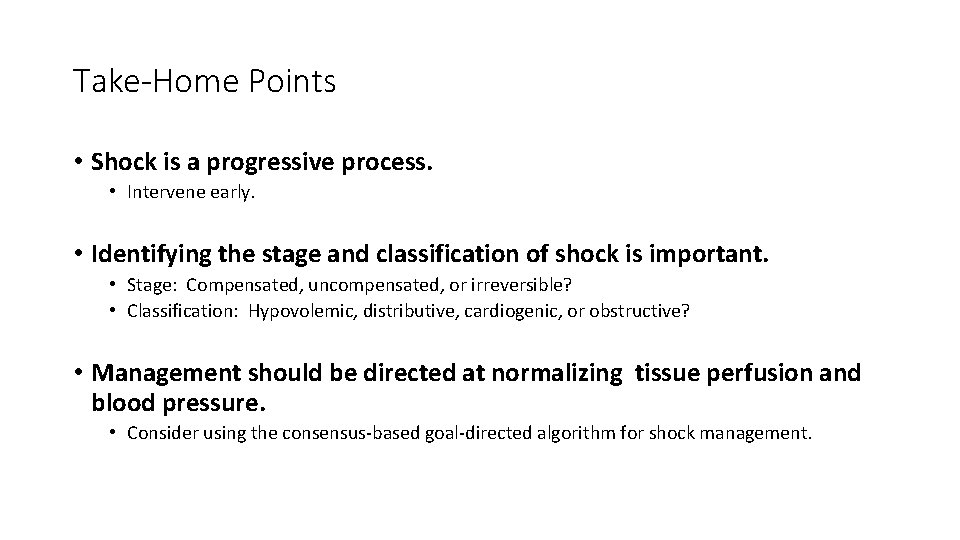 Take-Home Points

• Shock is a progressive process.
  • Intervene early.

• Identifying the stage and classification of shock is important.
  • Stage: Compensated, uncompensated, or irreversible?
  • Classification: Hypovolemic, distributive, cardiogenic, or obstructive?

• Management should be directed at normalizing tissue perfusion and blood pressure.
  • Consider using the consensus-based goal-directed algorithm for shock management.